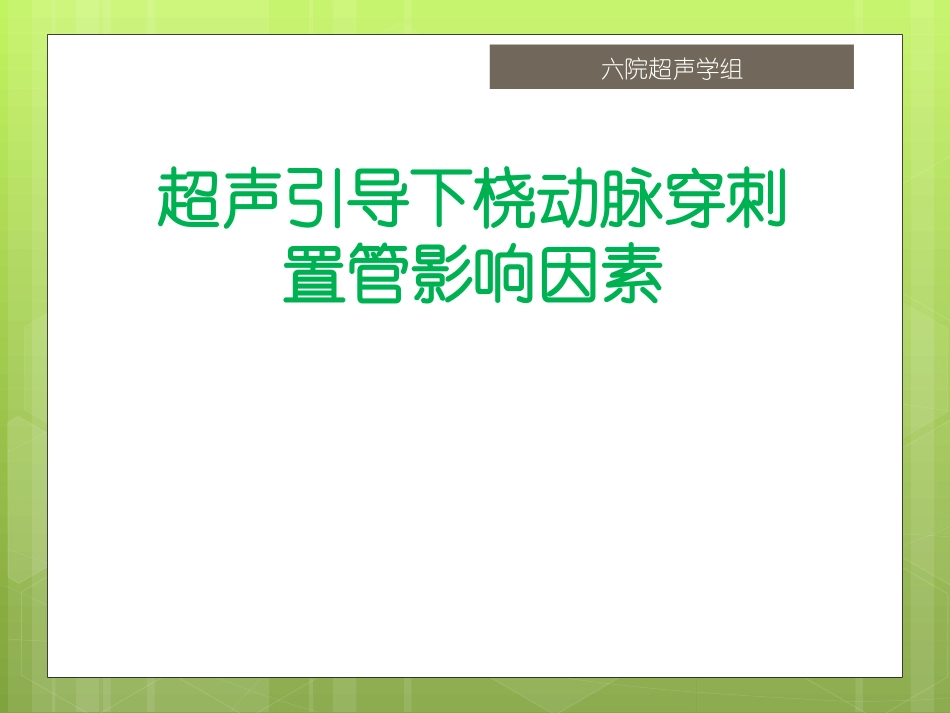 六院超声学组

超声引导下桡动脉穿刺置管影响因素